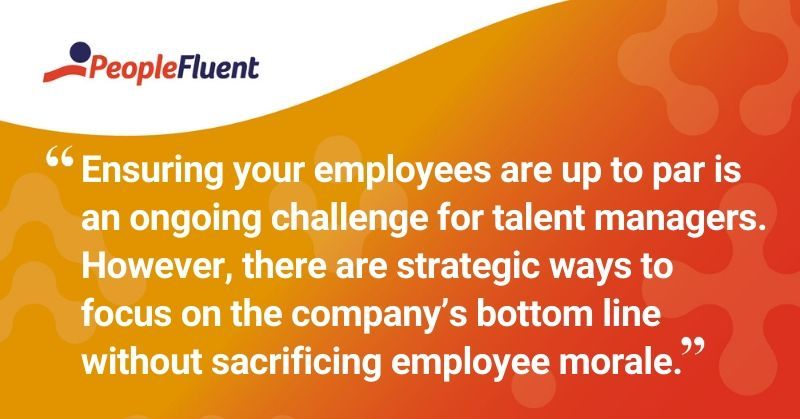 PeopleFluent

“Ensuring your employees are up to par is an ongoing challenge for talent managers. However, there are strategic ways to focus on the company’s bottom line without sacrificing employee morale.”